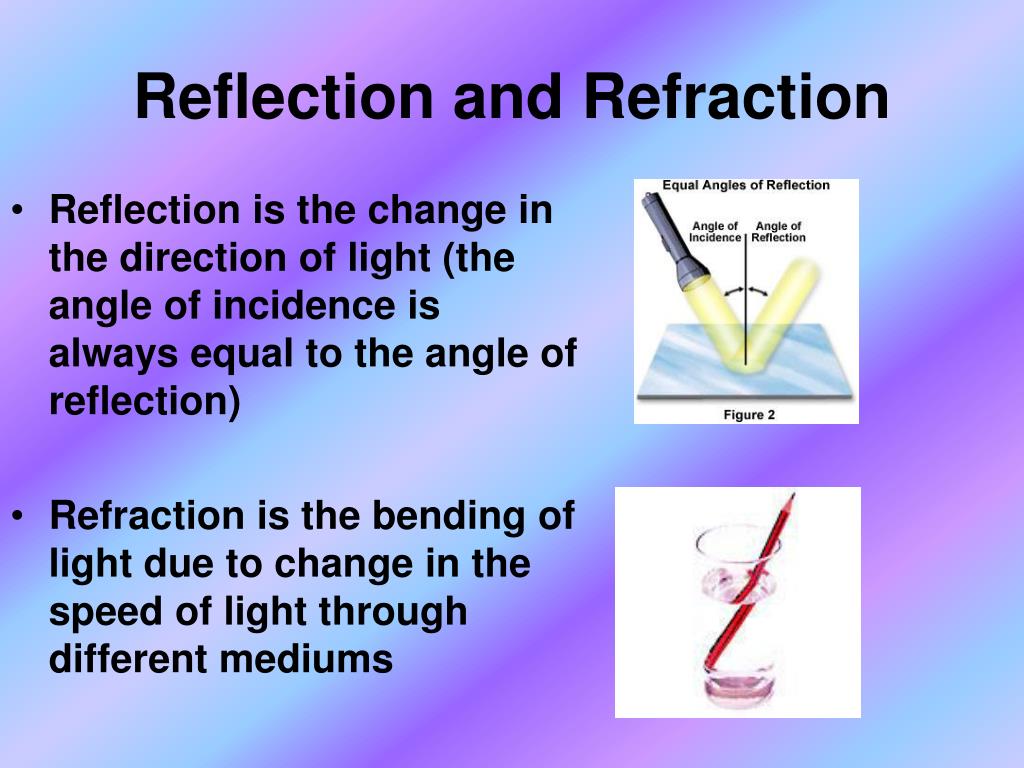 Reflection and Refraction

• Reflection is the change in the direction of light (the angle of incidence is always equal to the angle of reflection)

Equal Angles of Reflection

Angle of Incidence

Angle of Reflection

Figure 2

• Refraction is the bending of light due to change in the speed of light through different mediums